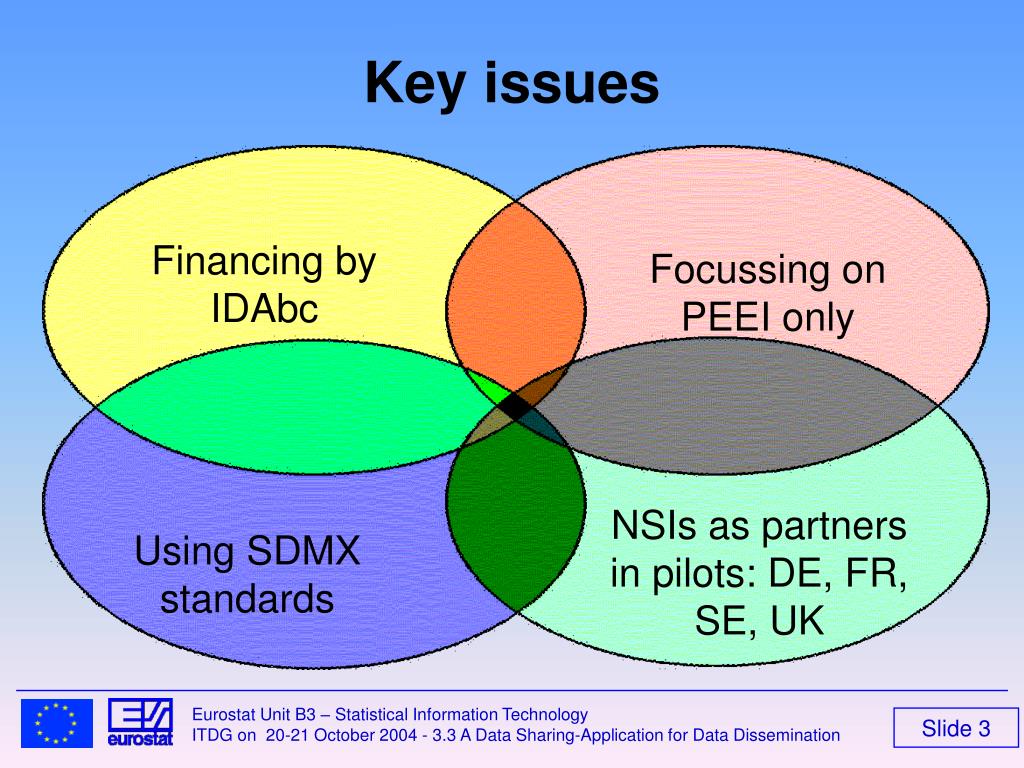 Key issues

Financing by IDAbc

Focussing on PEEI only

Using SDMX standards

NSIs as partners in pilots: DE, FR, SE, UK

eurostat

Eurostat Unit B3 – Statistical Information Technology
ITDG on 20-21 October 2004 - 3.3 A Data Sharing-Application for Data Dissemination

Slide 3